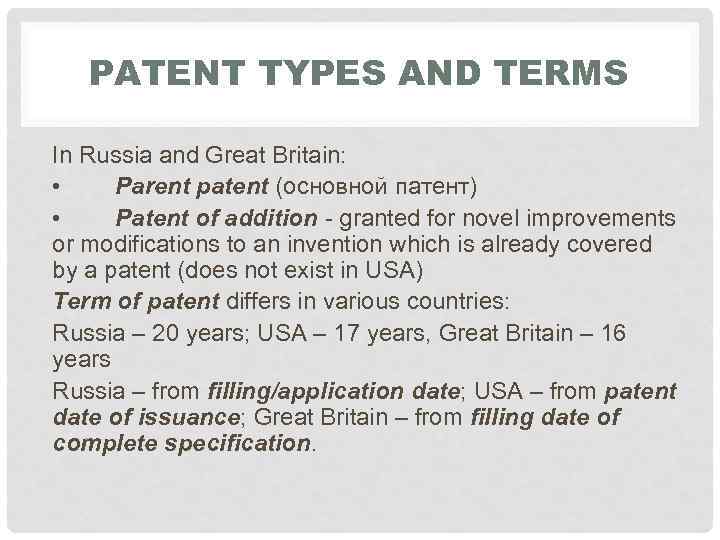 PATENT TYPES AND TERMS

In Russia and Great Britain:

• Parent patent (основной патент)

• Patent of addition - granted for novel improvements or modifications to an invention which is already covered by a patent (does not exist in USA)

Term of patent differs in various countries:

Russia – 20 years; USA – 17 years, Great Britain – 16 years

Russia – from filling/application date; USA – from patent date of issuance; Great Britain – from filling date of complete specification.